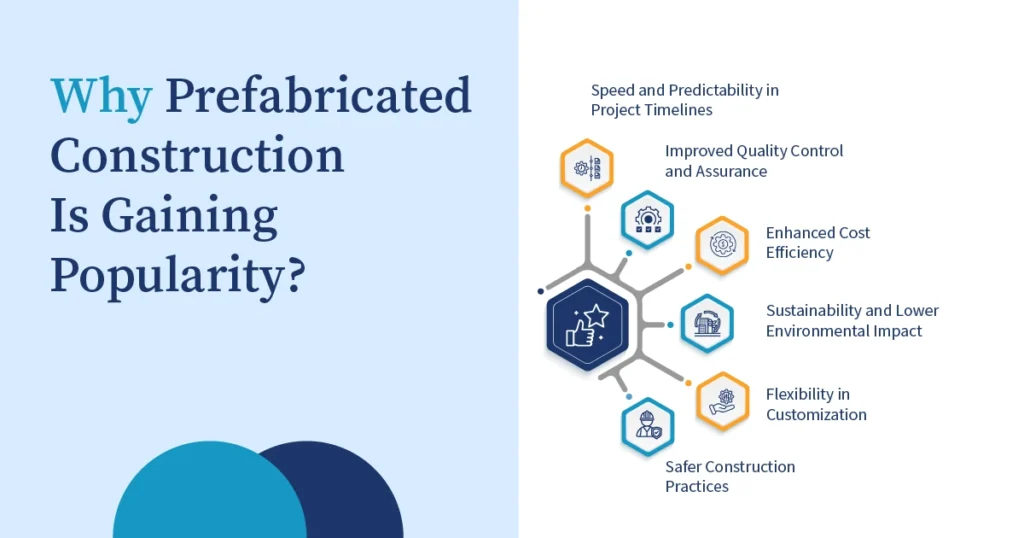 Why Prefabricated Construction Is Gaining Popularity?

Speed and Predictability in Project Timelines

Improved Quality Control and Assurance

Enhanced Cost Efficiency

Sustainability and Lower Environmental Impact

Flexibility in Customization

Safer Construction Practices